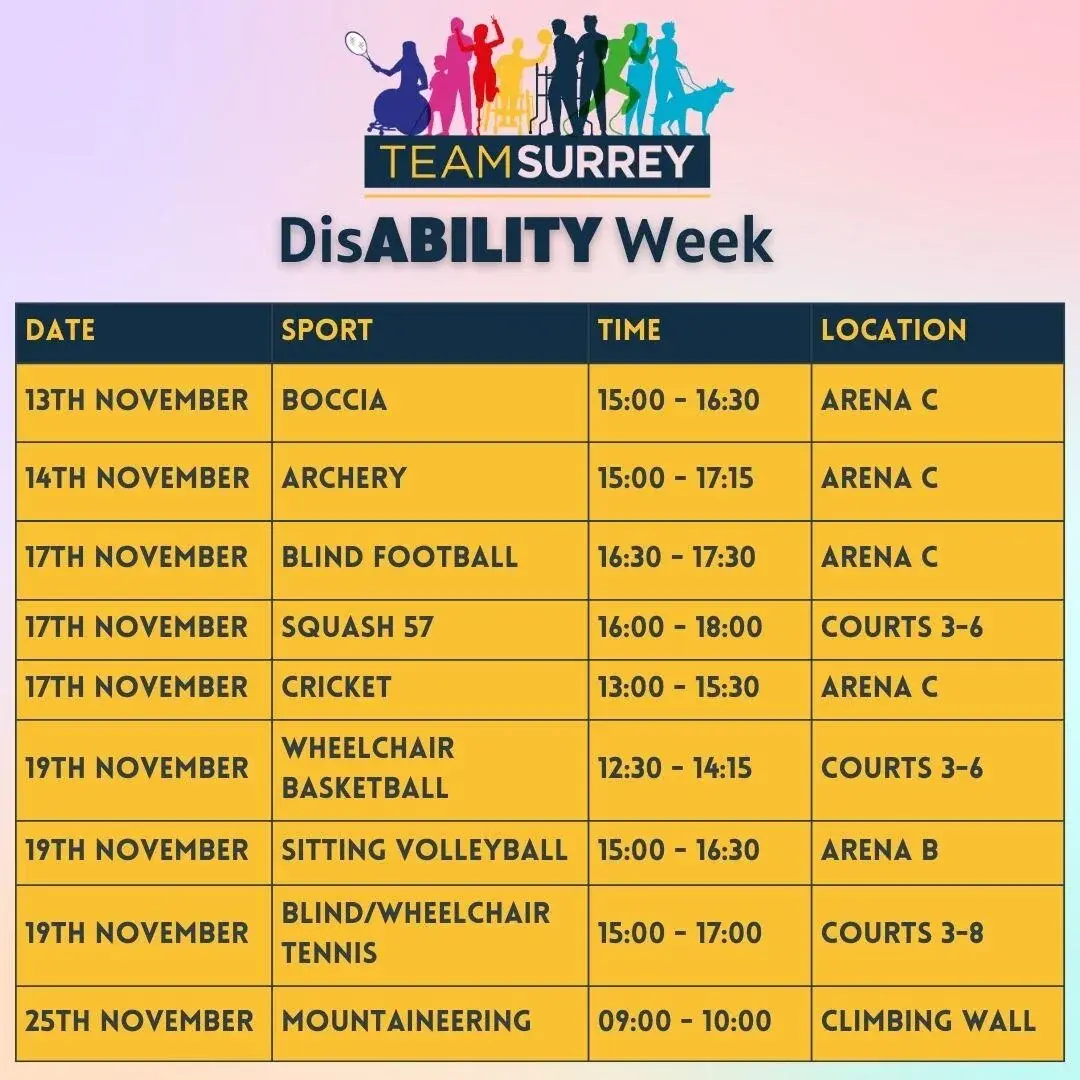 TEAMSURREY

DisABILITY Week

| DATE | SPORT | TIME | LOCATION |
|---|---|---|---|
| 13TH NOVEMBER | BOCCIA | 15:00 - 16:30 | ARENA C |
| 14TH NOVEMBER | ARCHERY | 15:00 - 17:15 | ARENA C |
| 17TH NOVEMBER | BLIND FOOTBALL | 16:30 - 17:30 | ARENA C |
| 17TH NOVEMBER | SQUASH 57 | 16:00 - 18:00 | COURTS 3-6 |
| 17TH NOVEMBER | CRICKET | 13:00 - 15:30 | ARENA C |
| 19TH NOVEMBER | WHEELCHAIR BASKETBALL | 12:30 - 14:15 | COURTS 3-6 |
| 19TH NOVEMBER | SITTING VOLLEYBALL | 15:00 - 16:30 | ARENA B |
| 19TH NOVEMBER | BLIND/WHEELCHAIR TENNIS | 15:00 - 17:00 | COURTS 3-8 |
| 25TH NOVEMBER | MOUNTAINEERING | 09:00 - 10:00 | CLIMBING WALL |